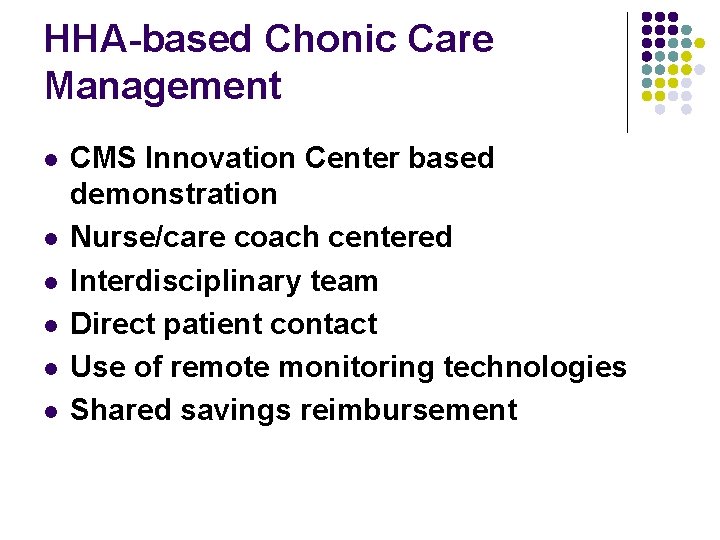 HHA-based Chonic Care Management

- CMS Innovation Center based demonstration
- Nurse/care coach centered
- Interdisciplinary team
- Direct patient contact
- Use of remote monitoring technologies
- Shared savings reimbursement